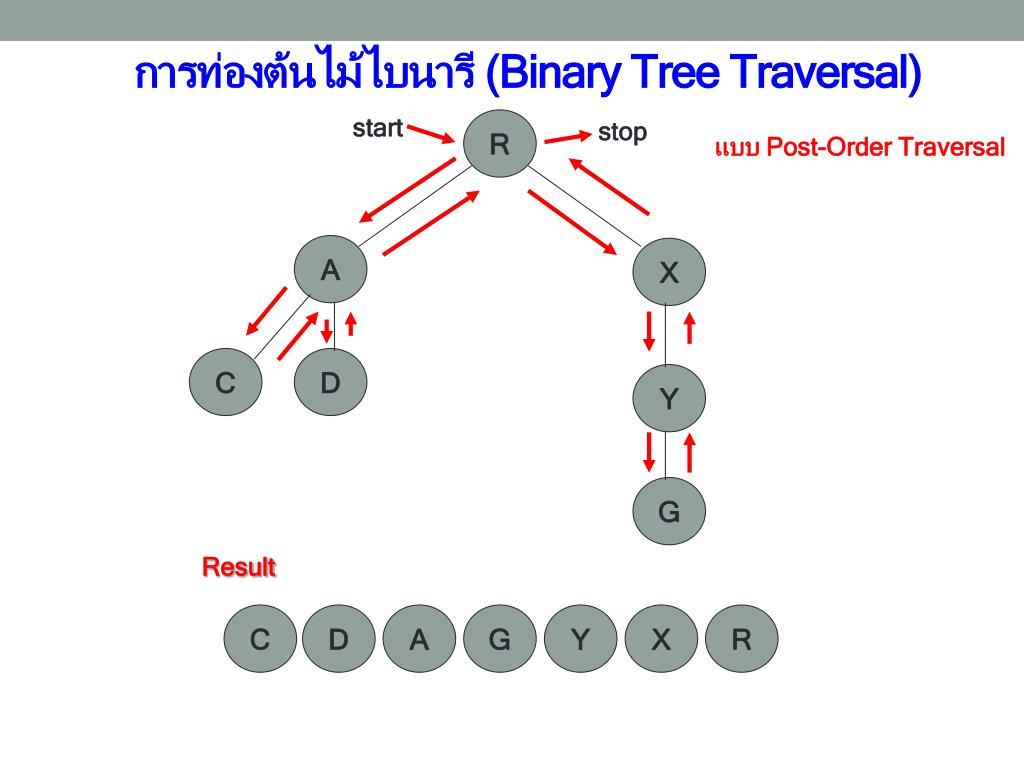 การท่องต้นไม้ไบนารี (Binary Tree Traversal)

start
R
stop
แบบ Post-Order Traversal

A
X
C
D
Y
G

Result

C D A G Y X R